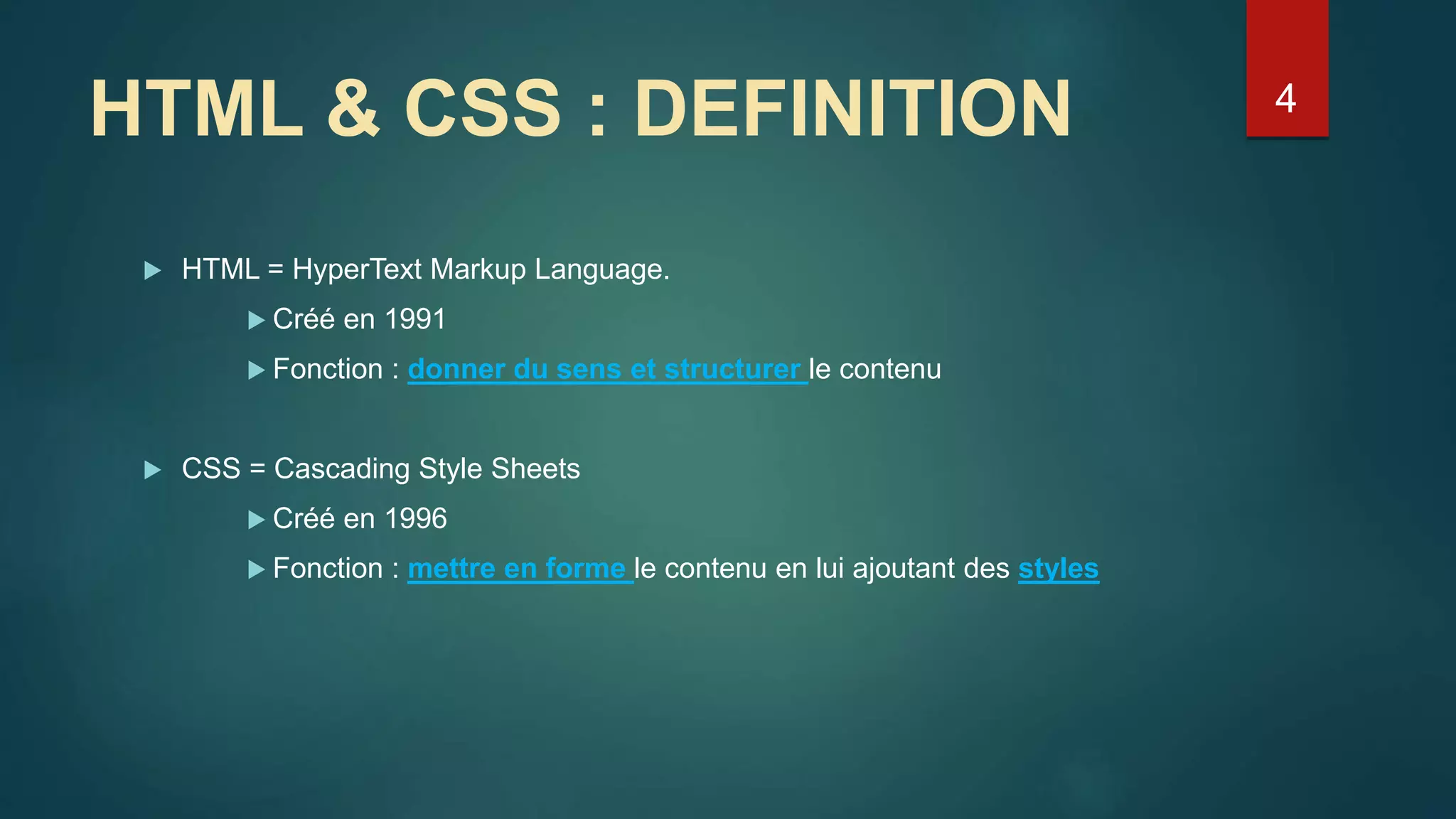 HTML & CSS : DEFINITION

4

HTML = HyperText Markup Language.

Créé en 1991

Fonction : donner du sens et structurer le contenu

CSS = Cascading Style Sheets

Créé en 1996

Fonction : mettre en forme le contenu en lui ajoutant des styles